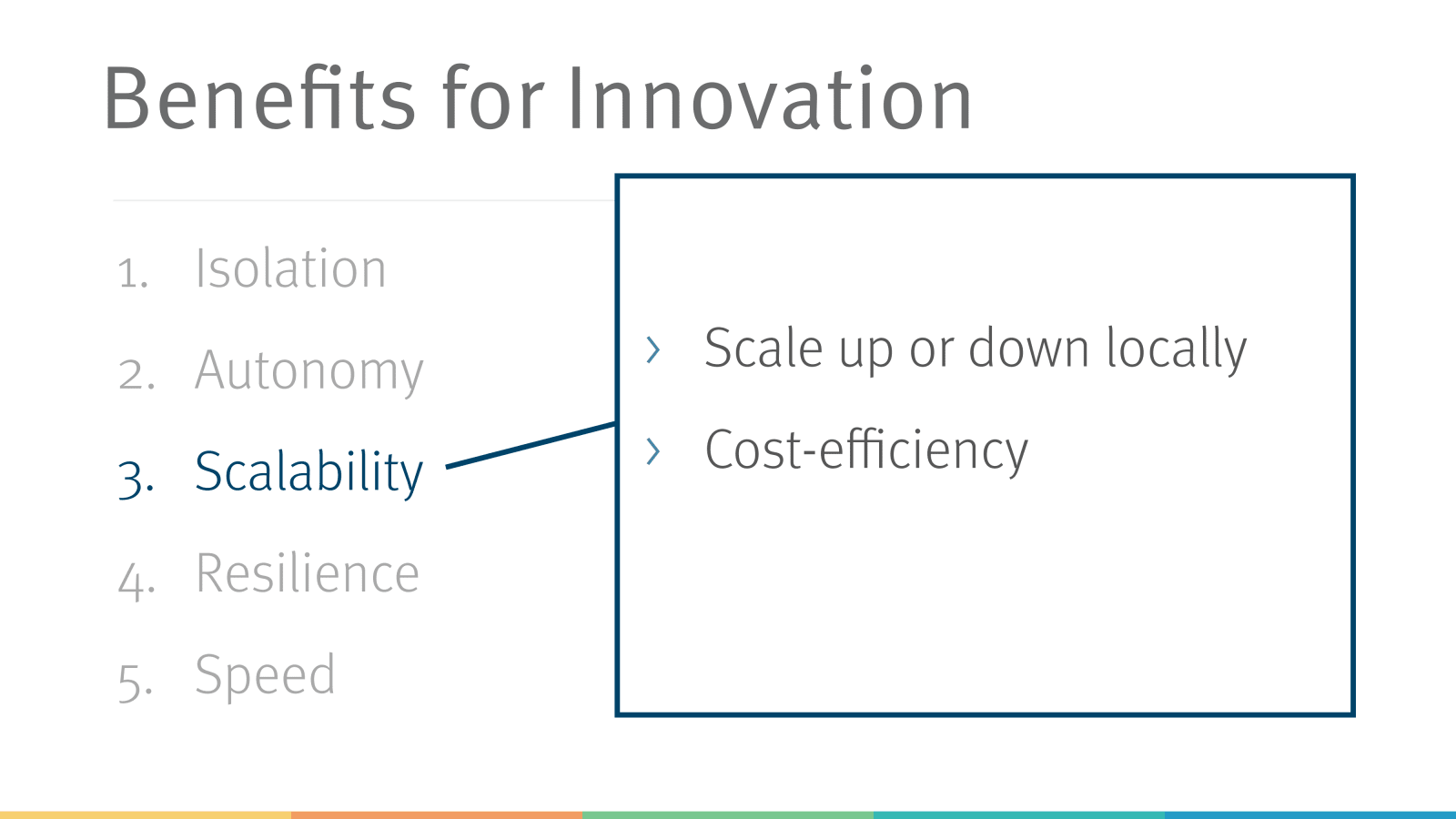 Benefits for Innovation

1. Isolation
2. Autonomy
3. Scalability
4. Resilience
5. Speed

› Scale up or down locally
› Cost-efficiency